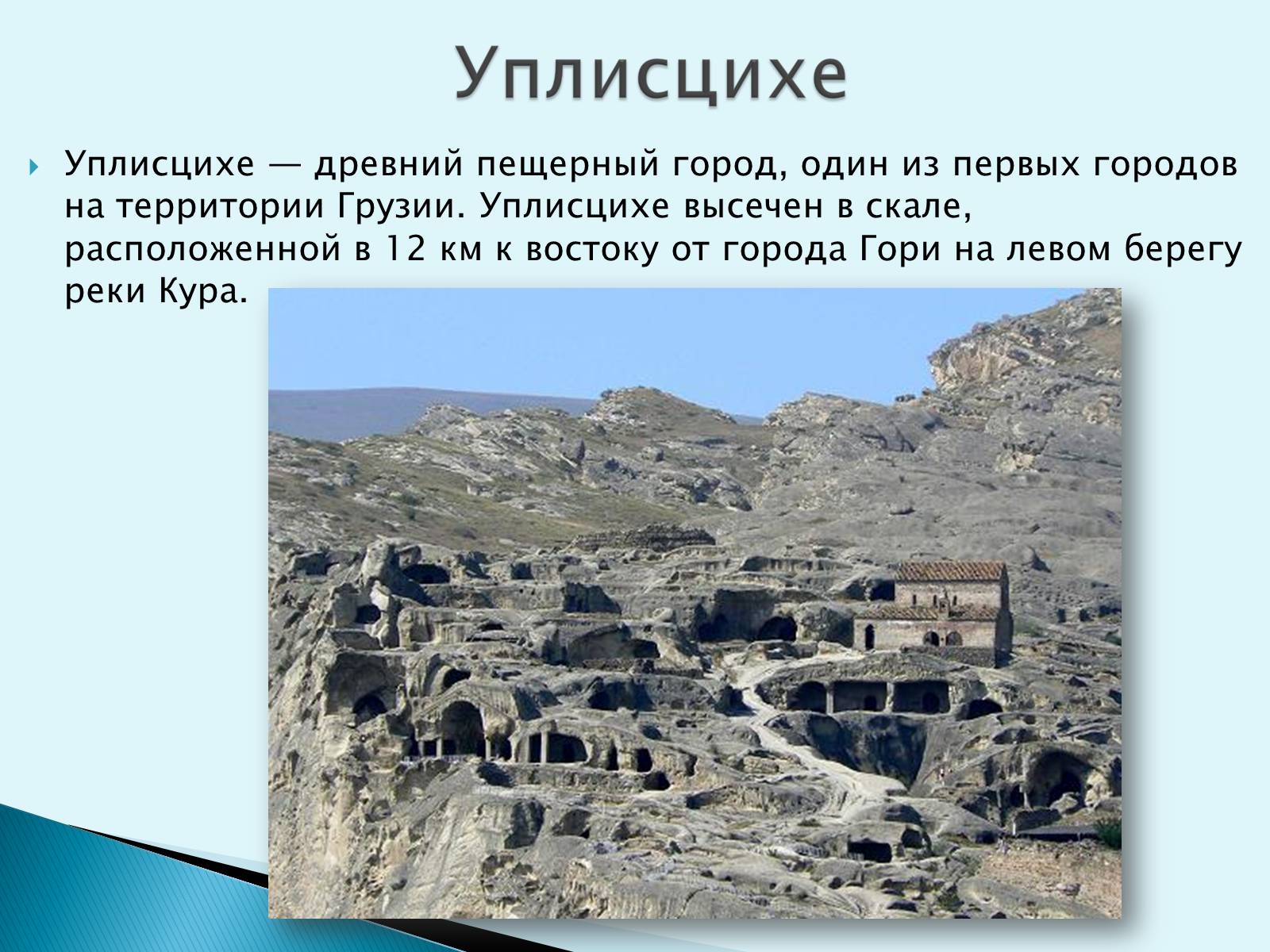 Уплисцихе

Уплисцихе — древний пещерный город, один из первых городов на территории Грузии. Уплисцихе высечен в скале, расположенной в 12 км к востоку от города Гори на левом берегу реки Кура.